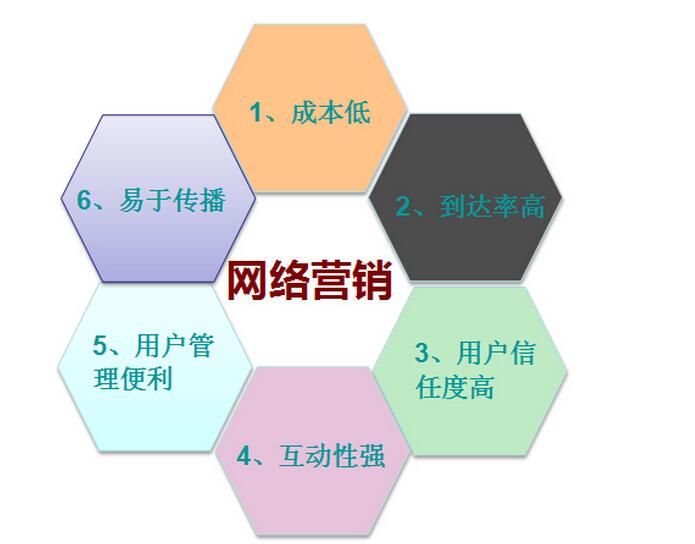 网络营销

1、成本低

2、到达率高

3、用户信任度高

4、互动性强

5、用户管理便利

6、易于传播